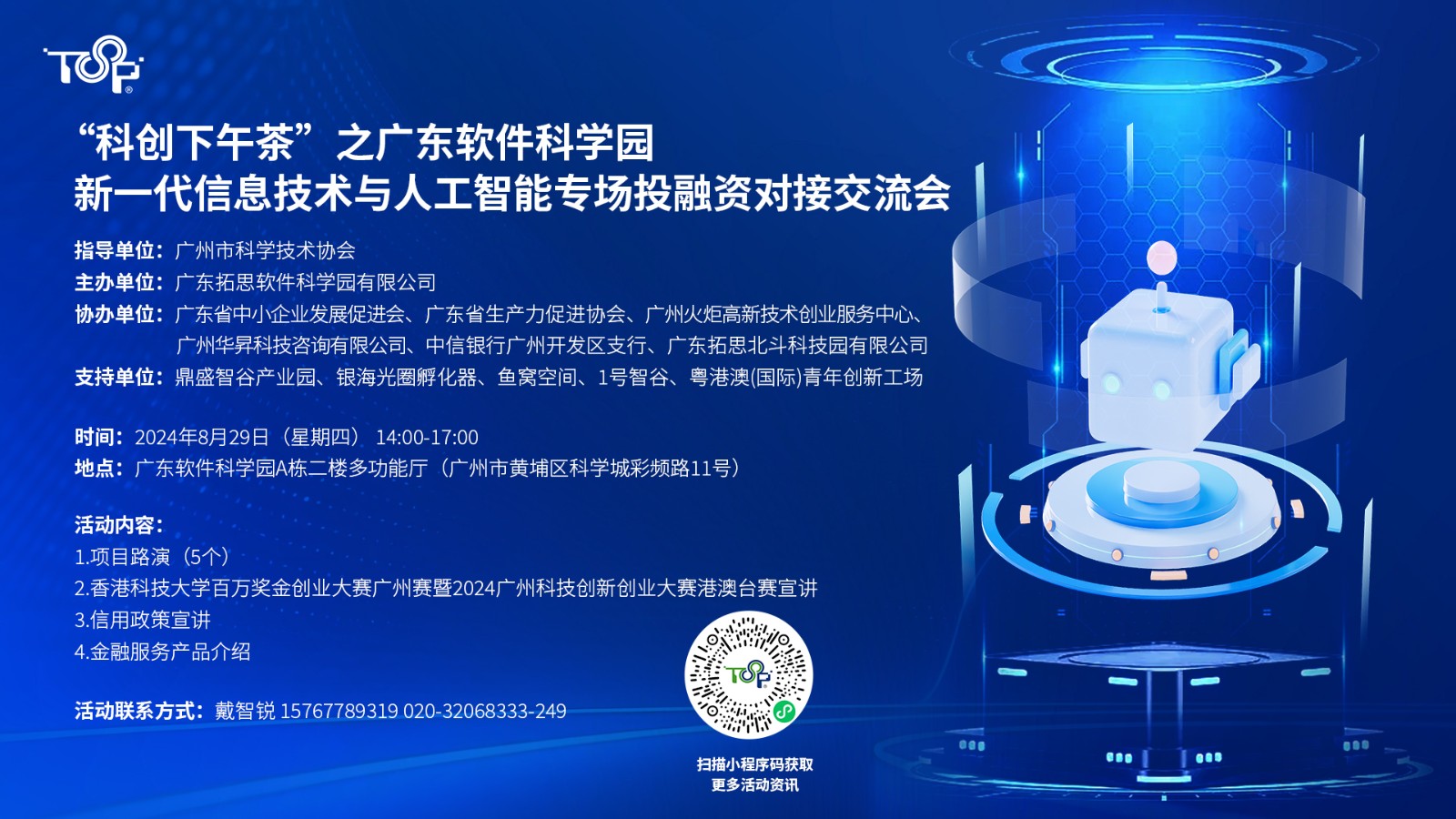 TOP

“科创下午茶”之广东软件科学园
新一代信息技术与人工智能专场投融资对接交流会

指导单位：广州市科学技术协会
主办单位：广东拓思软件科学园有限公司
协办单位：广东省中小企业发展促进会、广东省生产力促进协会、广州火炬高新技术创业服务中心、广州华昇科技咨询有限公司、中信银行广州开发区支行、广东拓思北斗科技园有限公司
支持单位：鼎盛智谷产业园、银海光圈孵化器、鱼窝空间、1号智谷、粤港澳(国际)青年创新工场

时间：2024年8月29日（星期四） 14:00-17:00
地点：广东软件科学园A栋二楼多功能厅（广州市黄埔区科学城彩频路11号）

活动内容：
1.项目路演（5个）
2.香港科技大学百万奖金创业大赛广州赛暨2024广州科技创新创业大赛港澳台赛宣讲
3.信用政策宣讲
4.金融服务产品介绍

活动联系方式：戴智锐 15767789319 020-32068333-249

TOP

扫描小程序码获取
更多活动资讯